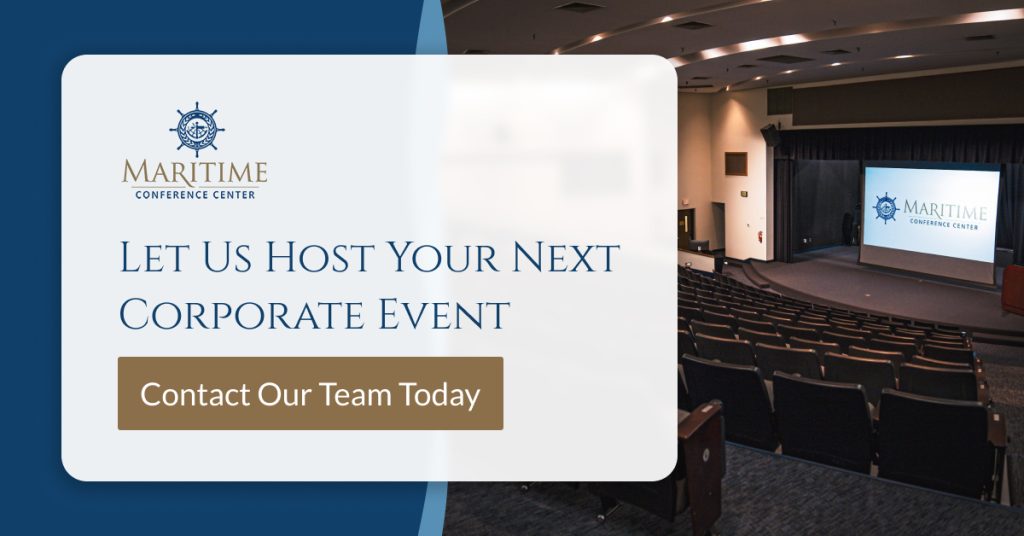 MARITIME
CONFERENCE CENTER

LET US HOST YOUR NEXT CORPORATE EVENT

Contact Our Team Today

MARITIME
CONFERENCE CENTER